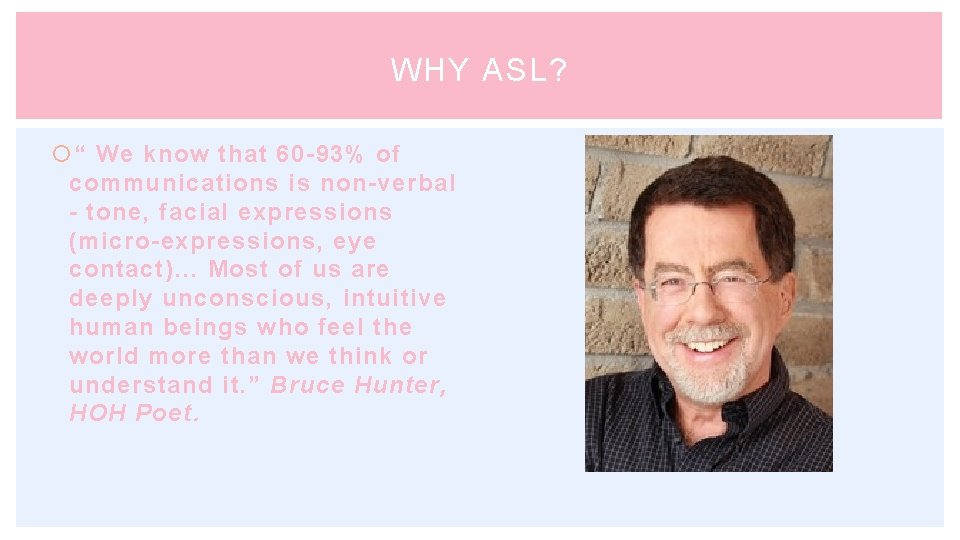 WHY ASL?

“ We know that 60-93% of communications is non-verbal - tone, facial expressions (micro-expressions, eye contact)… Most of us are deeply unconscious, intuitive human beings who feel the world more than we think or understand it.” Bruce Hunter, HOH Poet.